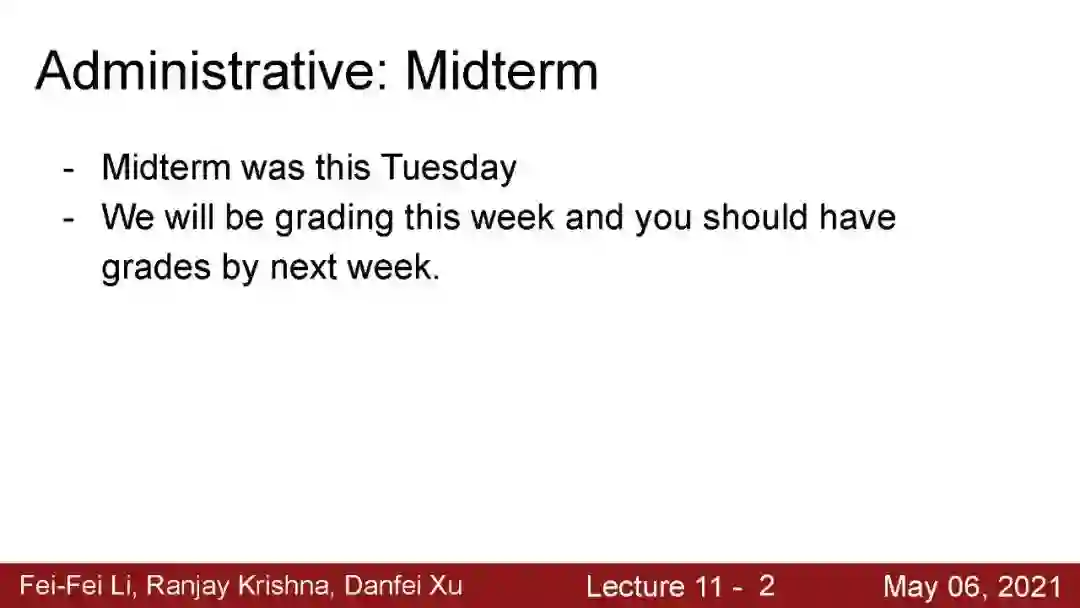 Administrative: Midterm

- Midterm was this Tuesday
- We will be grading this week and you should have grades by next week.

Fei-Fei Li, Ranjay Krishna, Danfei Xu    Lecture 11 - 2    May 06, 2021